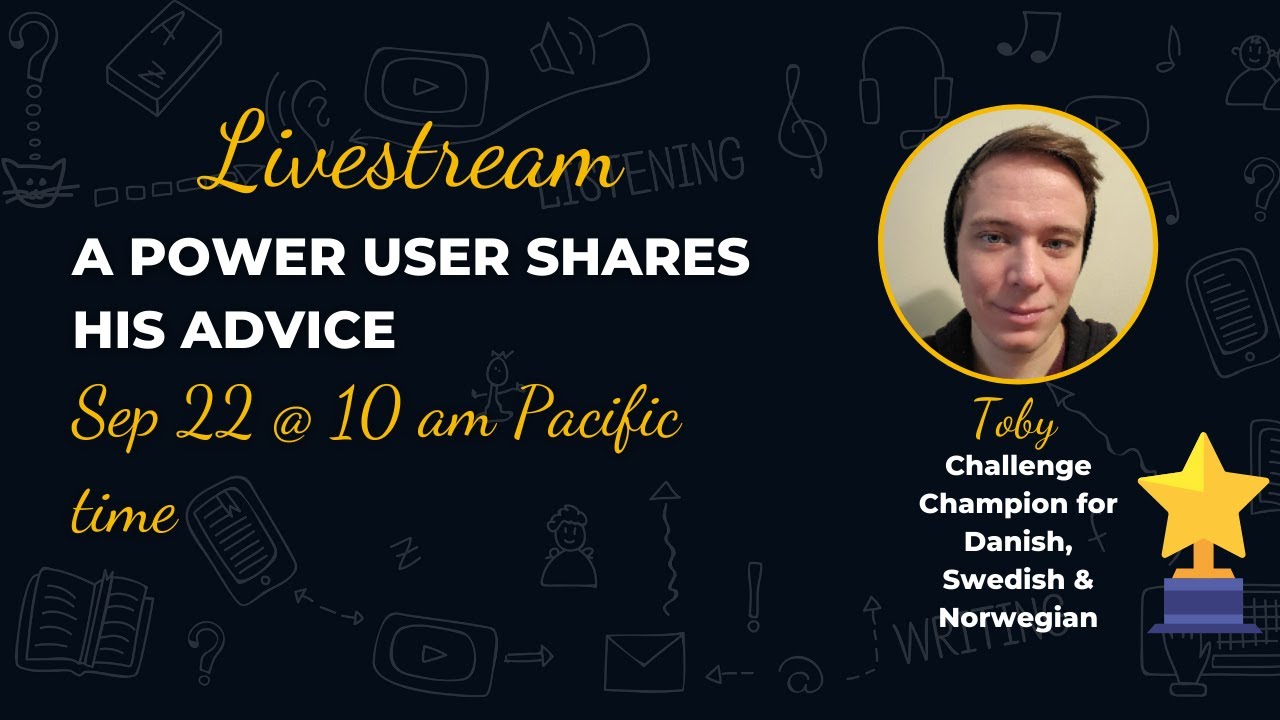 Livestream

A POWER USER SHARES HIS ADVICE

Sep 22 @ 10 am Pacific time

Toby

Challenge Champion for Danish, Swedish & Norwegian

LISTENING

WRITING